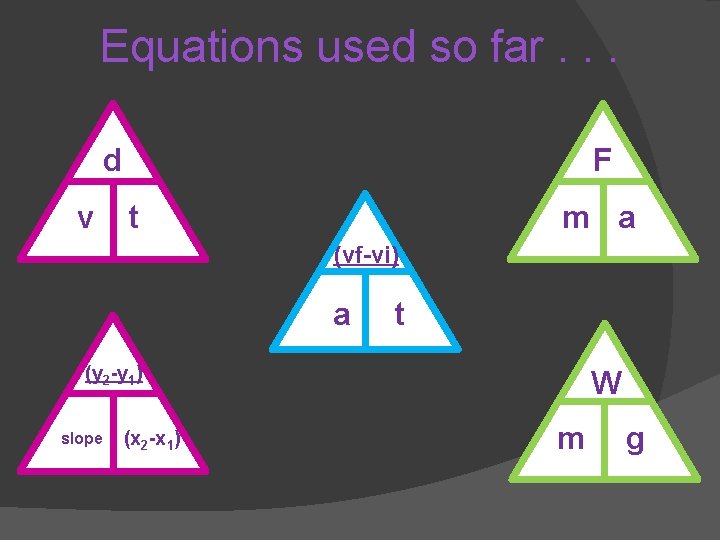 Equations used so far . . .

d

v t

(vf-vi)

a t

F

m a

$(y_2-y_1)$

slope $(x_2-x_1)$

W

m g